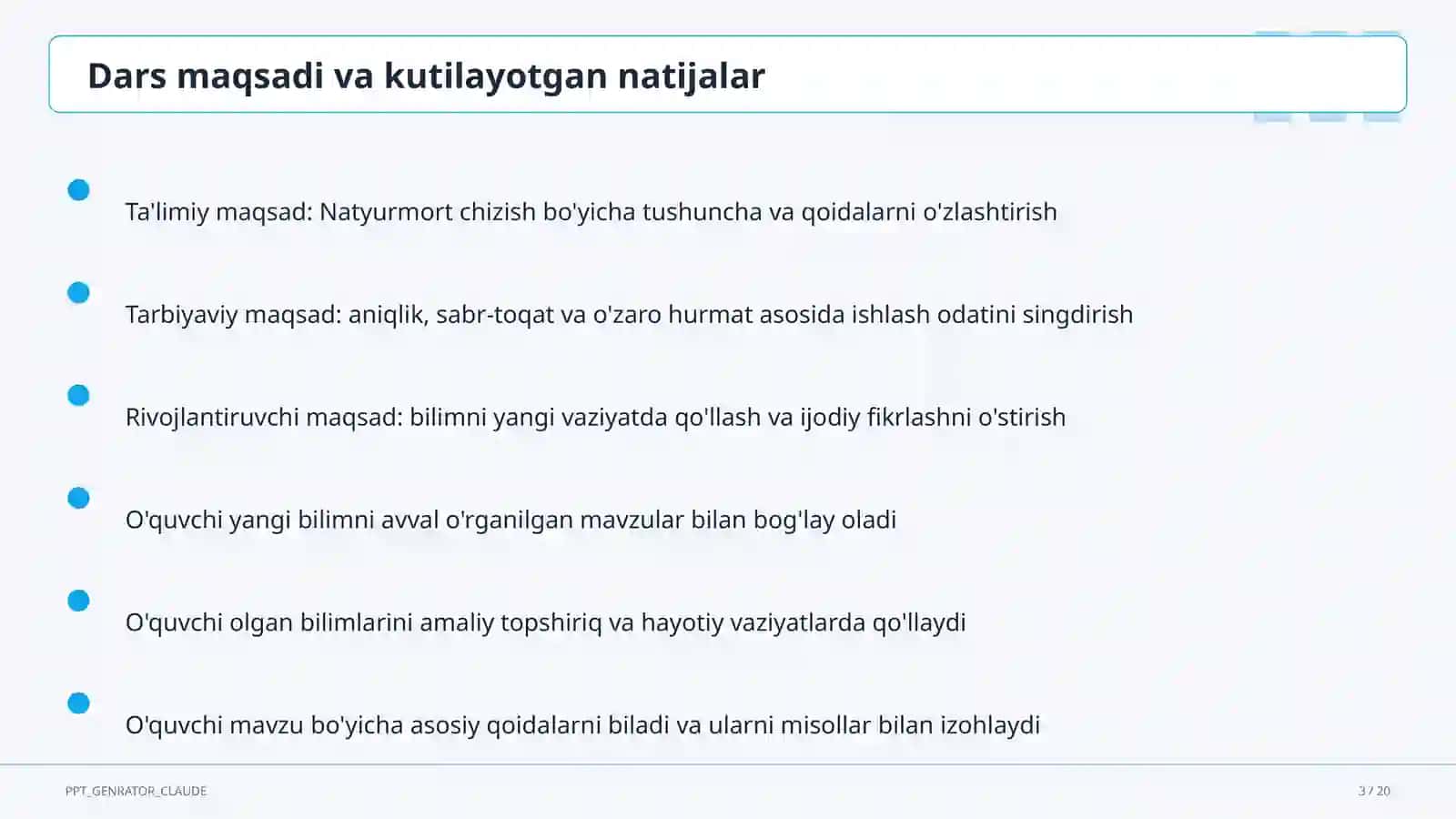 Dars maqsadi va kutilayotgan natijalar

Ta'limiy maqsad: Natyurmort chizish bo'yicha tushuncha va qoidalarni o'zlashtirish

Tarbiyaviy maqsad: aniqlik, sabr-toqat va o'zaro hurmat asosida ishlash odatini singdirish

Rivojlantiruvchi maqsad: bilimni yangi vaziyatda qo'llash va ijodiy fikrlashni o'stirish

O'quvchi yangi bilimni avval o'rganilgan mavzular bilan bog'lay oladi

O'quvchi olgan bilimlarini amaliy topshiriq va hayotiy vaziyatlarda qo'llaydi

O'quvchi mavzu bo'yicha asosiy qoidalarni biladi va ularni misollar bilan izohlaydi

PPT_GENRATOR_CLAUDE

3 / 20